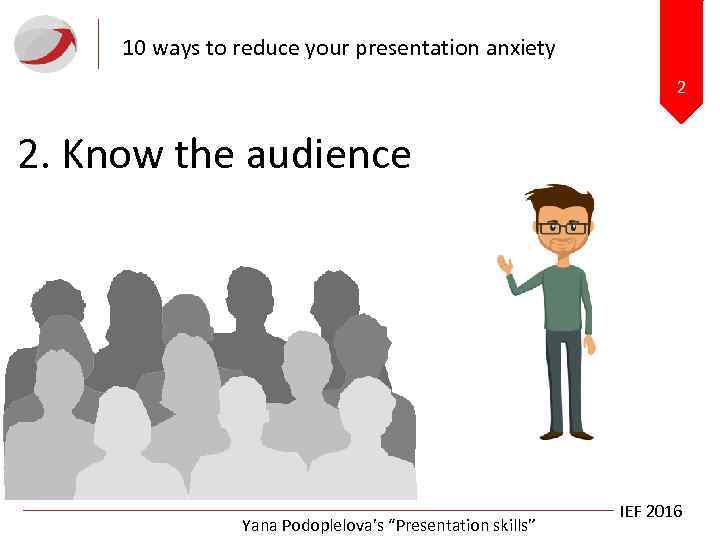 10 ways to reduce your presentation anxiety

2

2. Know the audience

IEF 2016

Yana Podoplelova's "Presentation skills"